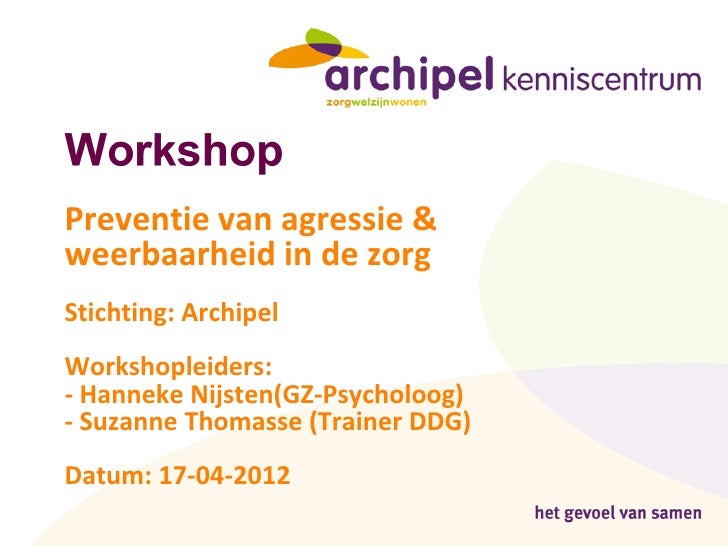 archipel kenniscentrum
zorgwelzijnwonen

Workshop

Preventie van agressie & weerbaarheid in de zorg

Stichting: Archipel

Workshopleiders:
- Hanneke Nijsten(GZ-Psycholoog)
- Suzanne Thomasse (Trainer DDG)

Datum: 17-04-2012

het gevoel van samen